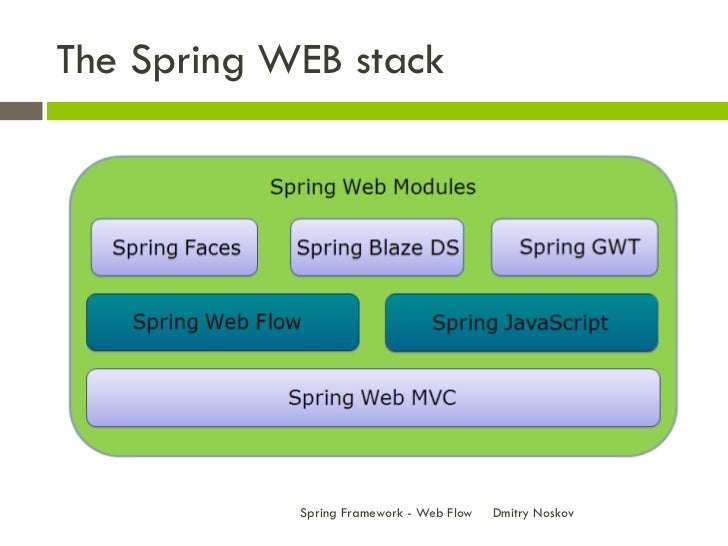 The Spring WEB stack

Spring Web Modules

Spring Faces

Spring Blaze DS

Spring GWT

Spring Web Flow

Spring JavaScript

Spring Web MVC

Spring Framework - Web Flow Dmitry Noskov